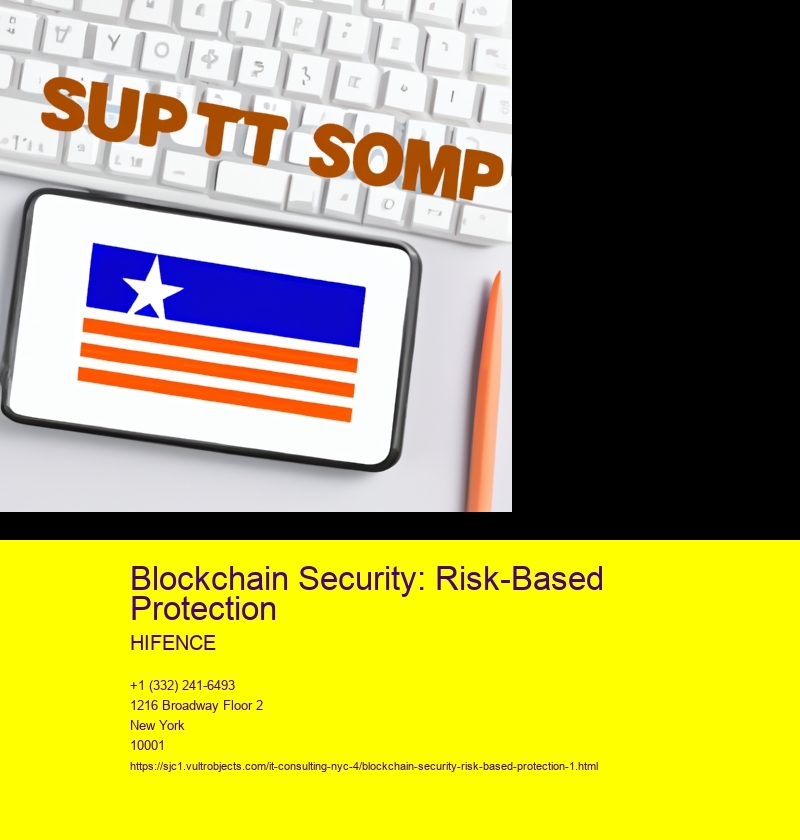 SUP TT SOMP

Blockchain Security: Risk-Based Protection

HIFENCE

+1 (332) 241-6493
1216 Broadway Floor 2
New York
10001

https://sjc1.vultrobjects.com/it-consulting-nyc-4/blockchain-security-risk-based-protection-1.html